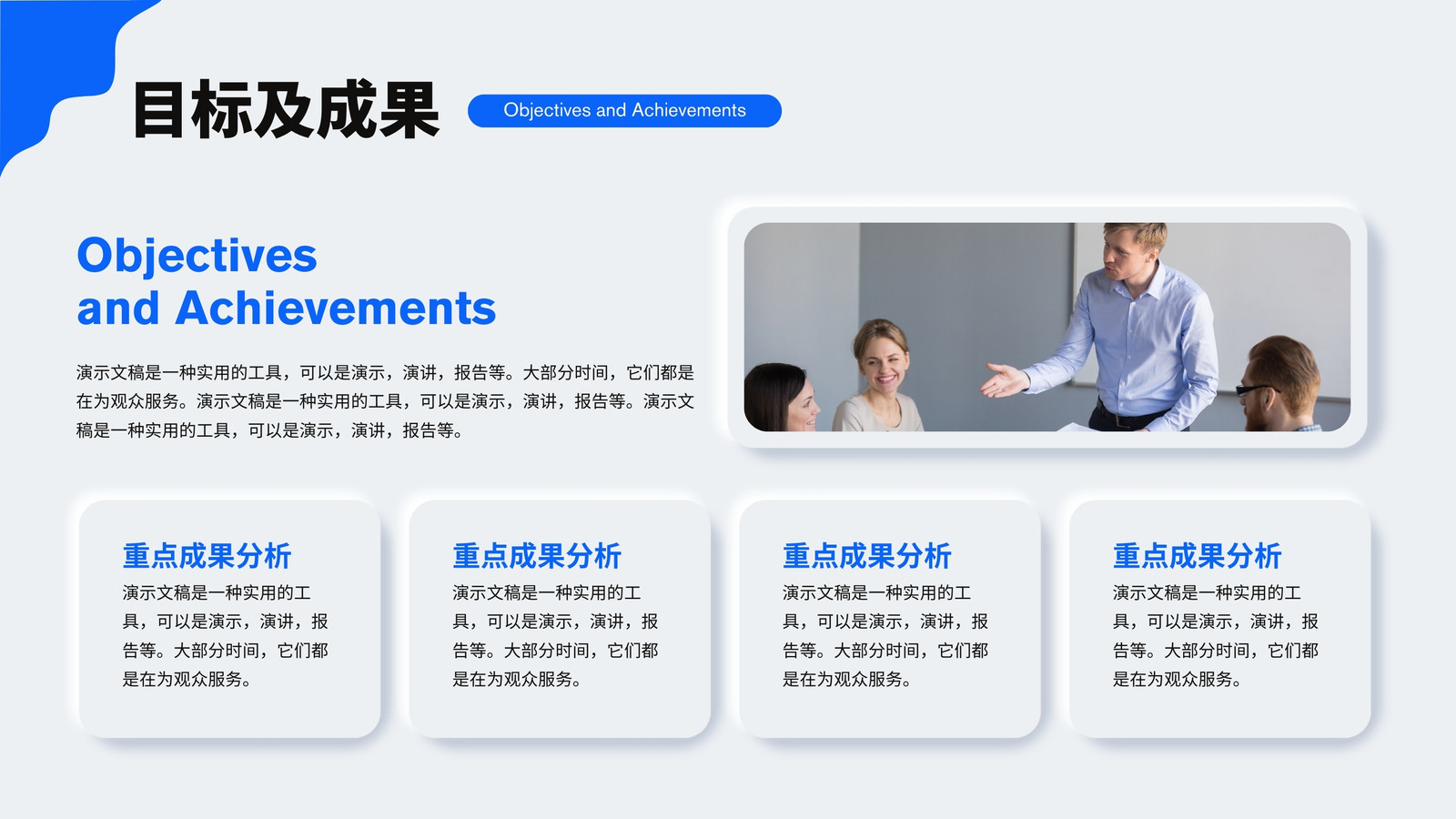 目标及成果

Objectives and Achievements

Objectives
and Achievements

演示文稿是一种实用的工具，可以是演示，演讲，报告等。大部分时间，它们都是在为观众服务。演示文稿是一种实用的工具，可以是演示，演讲，报告等。演示文稿是一种实用的工具，可以是演示，演讲，报告等。

重点成果分析
演示文稿是一种实用的工具，可以是演示，演讲，报告等。大部分时间，它们都是在为观众服务。

重点成果分析
演示文稿是一种实用的工具，可以是演示，演讲，报告等。大部分时间，它们都是在为观众服务。

重点成果分析
演示文稿是一种实用的工具，可以是演示，演讲，报告等。大部分时间，它们都是在为观众服务。

重点成果分析
演示文稿是一种实用的工具，可以是演示，演讲，报告等。大部分时间，它们都是在为观众服务。